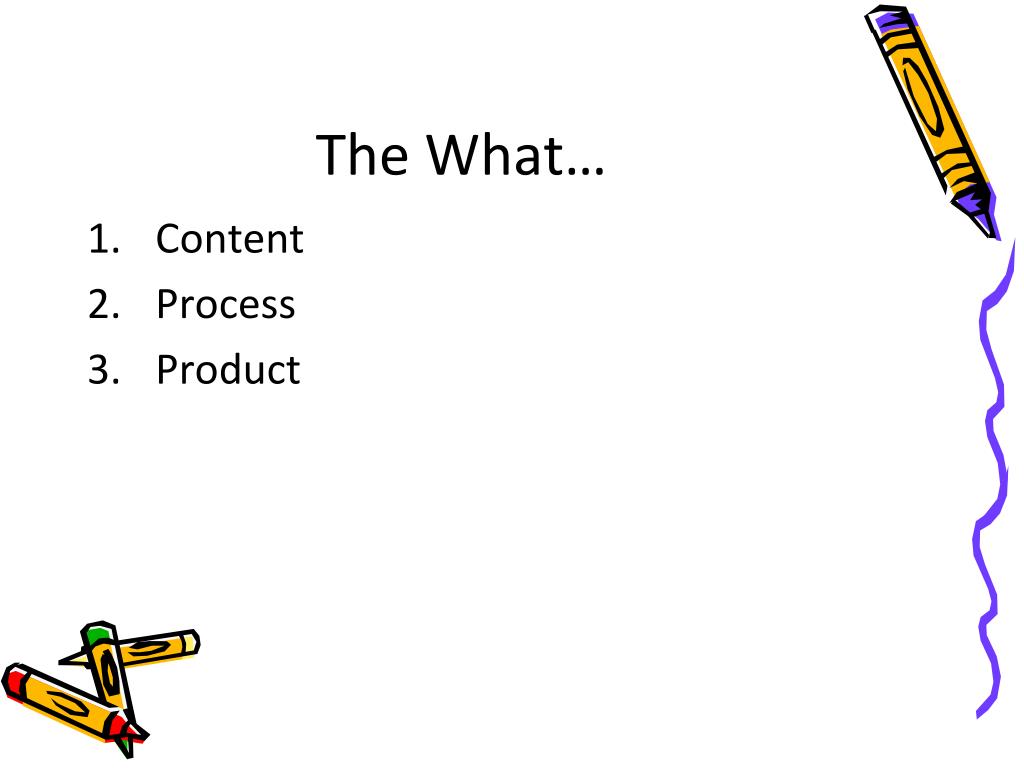 The What…

1. Content
2. Process
3. Product